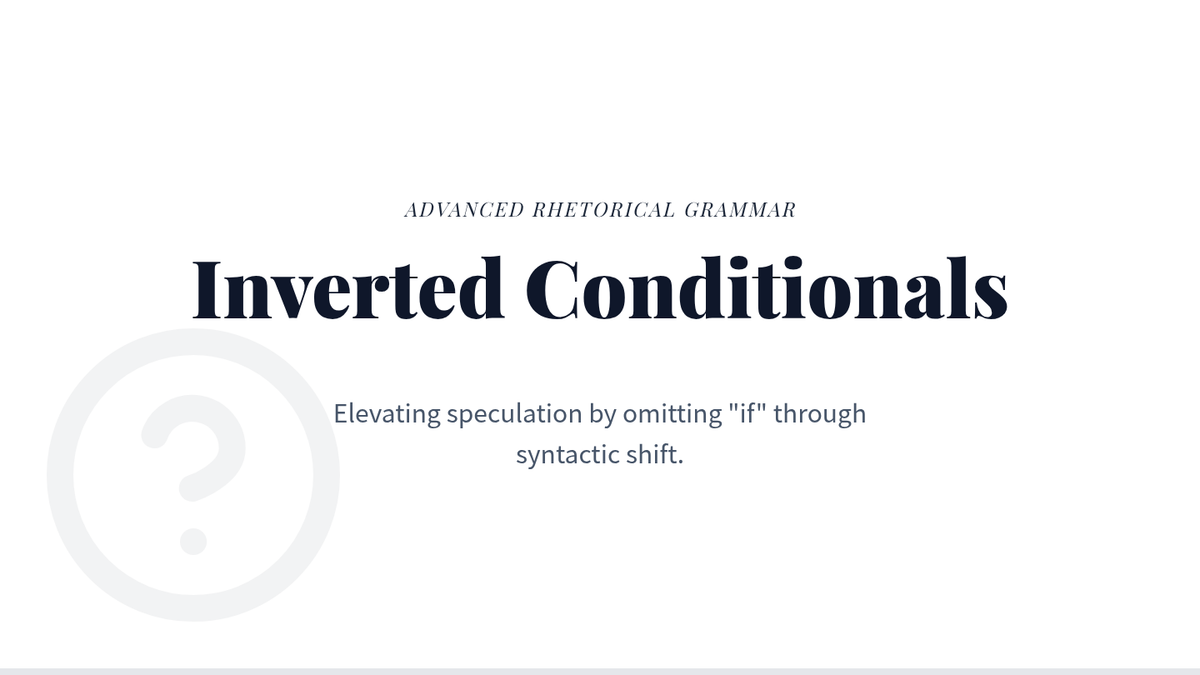 ADVANCED RHETORICAL GRAMMAR

Inverted Conditionals

Elevating speculation by omitting "if" through syntactic shift.